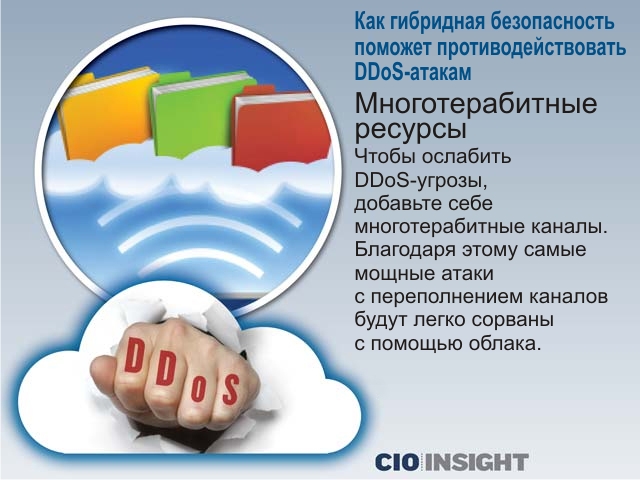 Как гибридная безопасность поможет противодействовать DDoS-атакам

Многотерабитные ресурсы

Чтобы ослабить DDoS-угрозы, добавьте себе многотерабитные каналы. Благодаря этому самые мощные атаки с переполнением каналов будут легко сорваны с помощью облака.

DDoS

CIO INSIGHT